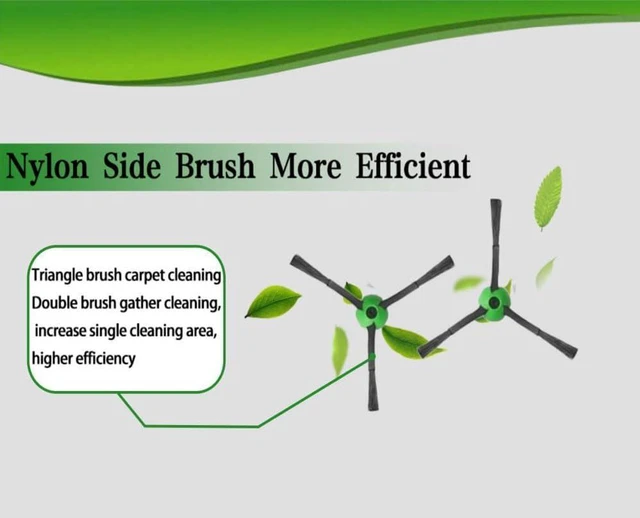 Nylon Side Brush More Efficient

Triangle brush carpet cleaning
Double brush gather cleaning,
increase single cleaning area,
higher efficiency